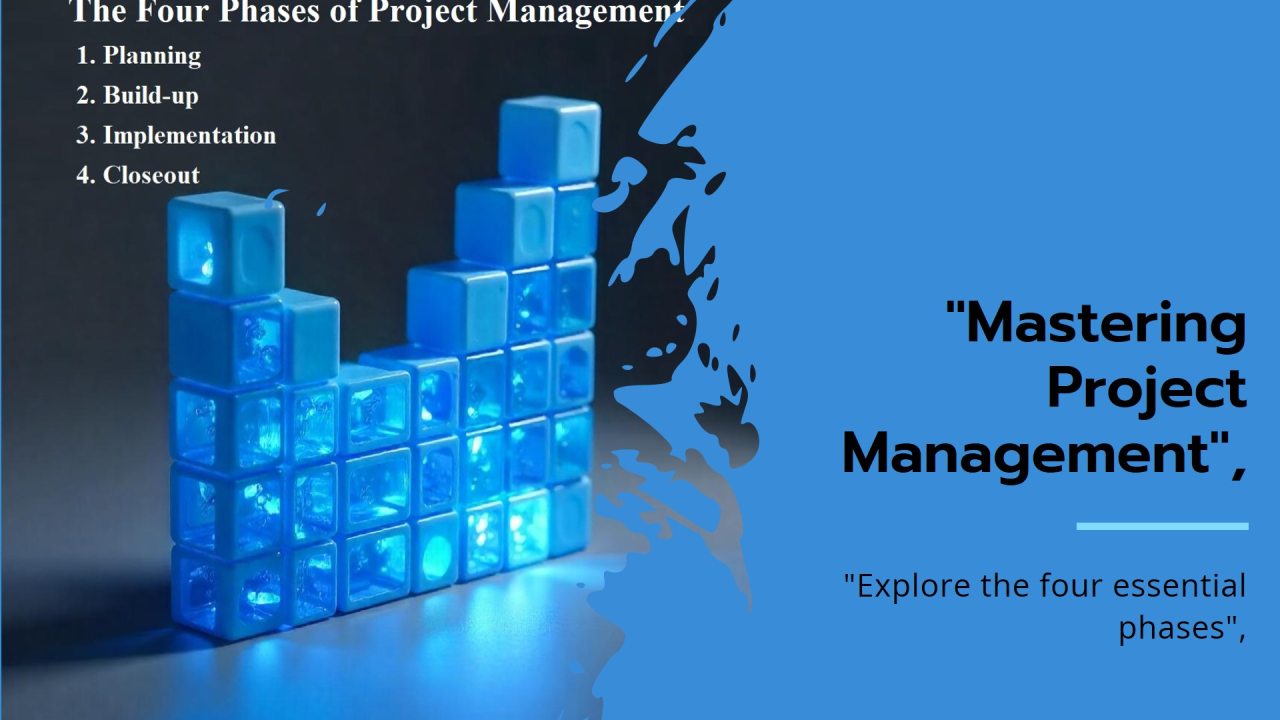 The Four Phases of Project Management

1. Planning
2. Build-up
3. Implementation
4. Closeout

"Mastering Project Management",

"Explore the four essential phases",